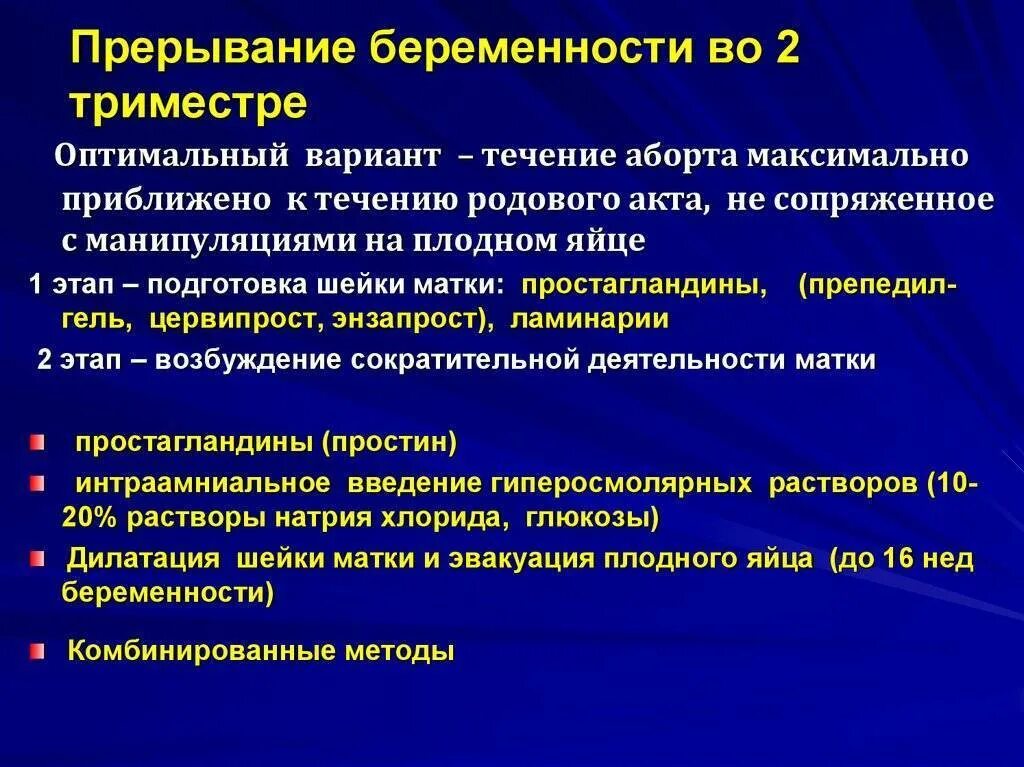 Прерывание беременности во 2 триместре

Оптимальный вариант – течение аборта максимально приближено к течению родового акта, не сопряженное с манипуляциями на плодном яйце

1 этап – подготовка шейки матки: простагландины, (препедил-гель, цервипрост, энзапрост), ламинарии

2 этап – возбуждение сократительной деятельности матки

простагландины (простин)

интраамниальное введение гиперосмолярных растворов (10-20% растворы натрия хлорида, глюкозы)

Дилатация шейки матки и эвакуация плодного яйца (до 16 нед беременности)

Комбинированные методы